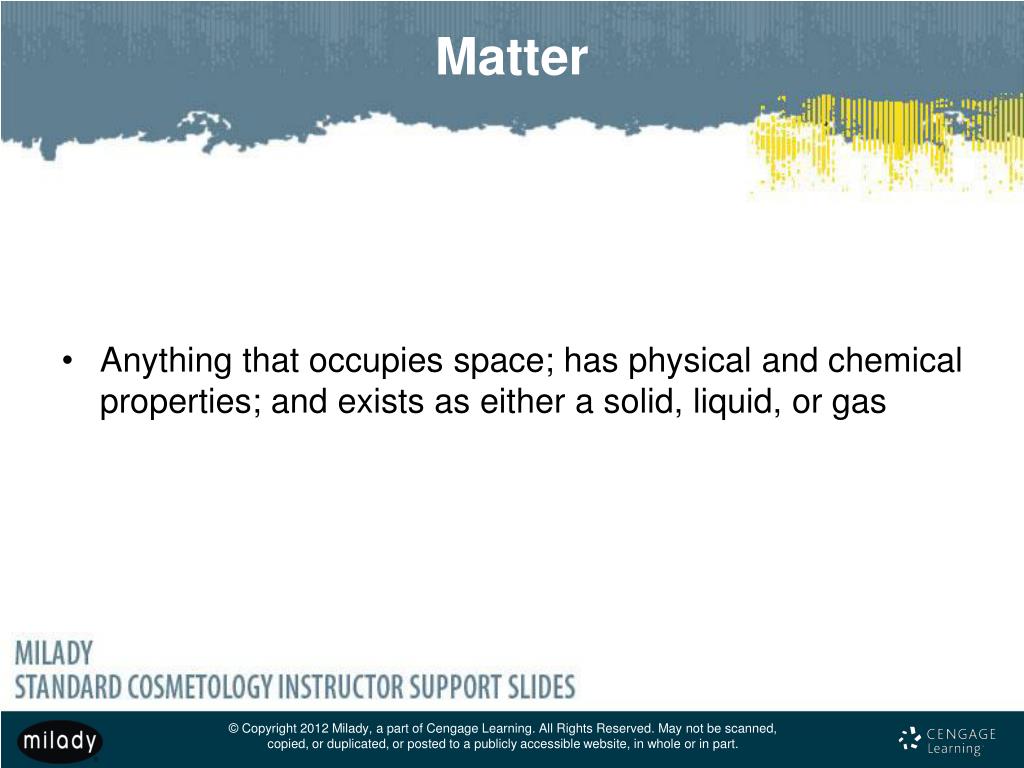 Matter

• Anything that occupies space; has physical and chemical properties; and exists as either a solid, liquid, or gas

MILADY
STANDARD COSMETOLOGY INSTRUCTOR SUPPORT SLIDES

milady

© Copyright 2012 Milady, a part of Cengage Learning. All Rights Reserved. May not be scanned, copied, or duplicated, or posted to a publicly accessible website, in whole or in part.

CENGAGE Learning